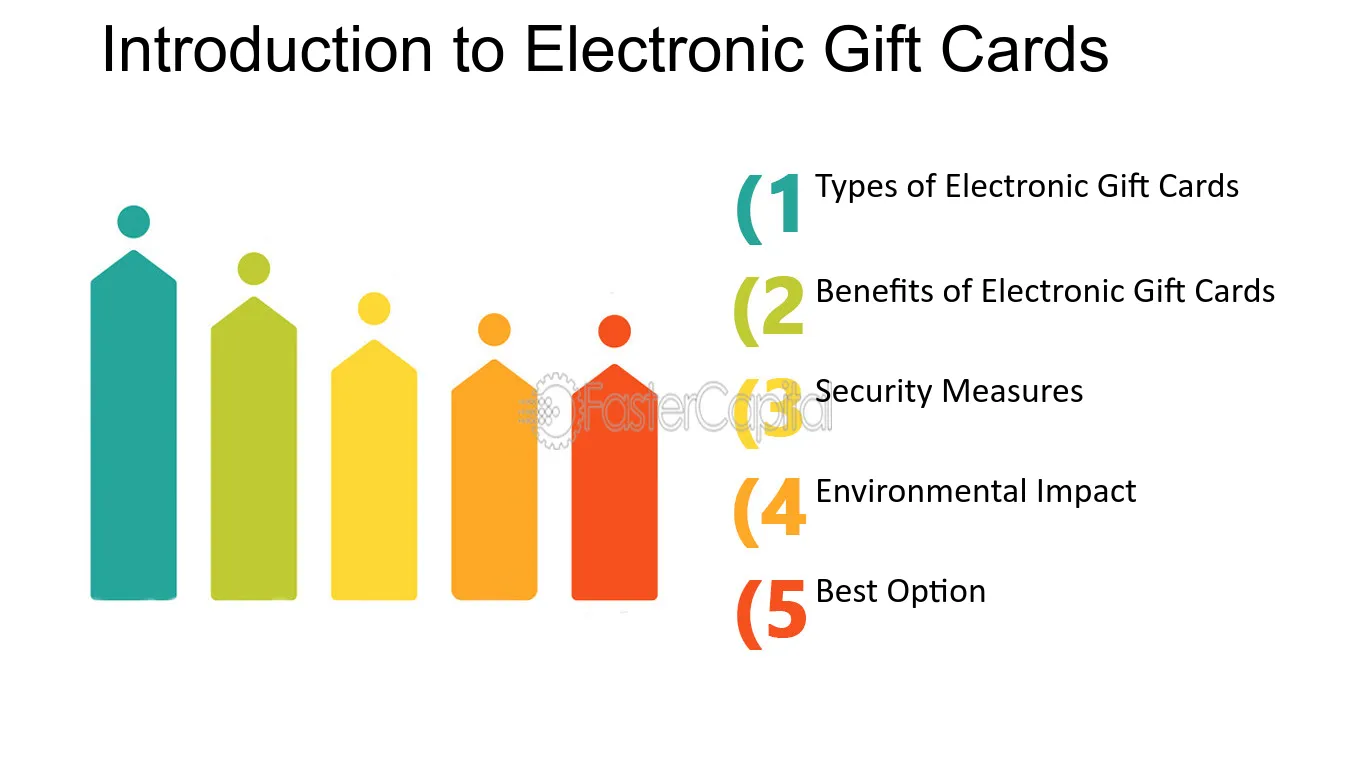 Introduction to Electronic Gift Cards

(1 Types of Electronic Gift Cards

(2 Benefits of Electronic Gift Cards

(3 Security Measures

(4 Environmental Impact

(5 Best Option

FasterCapital